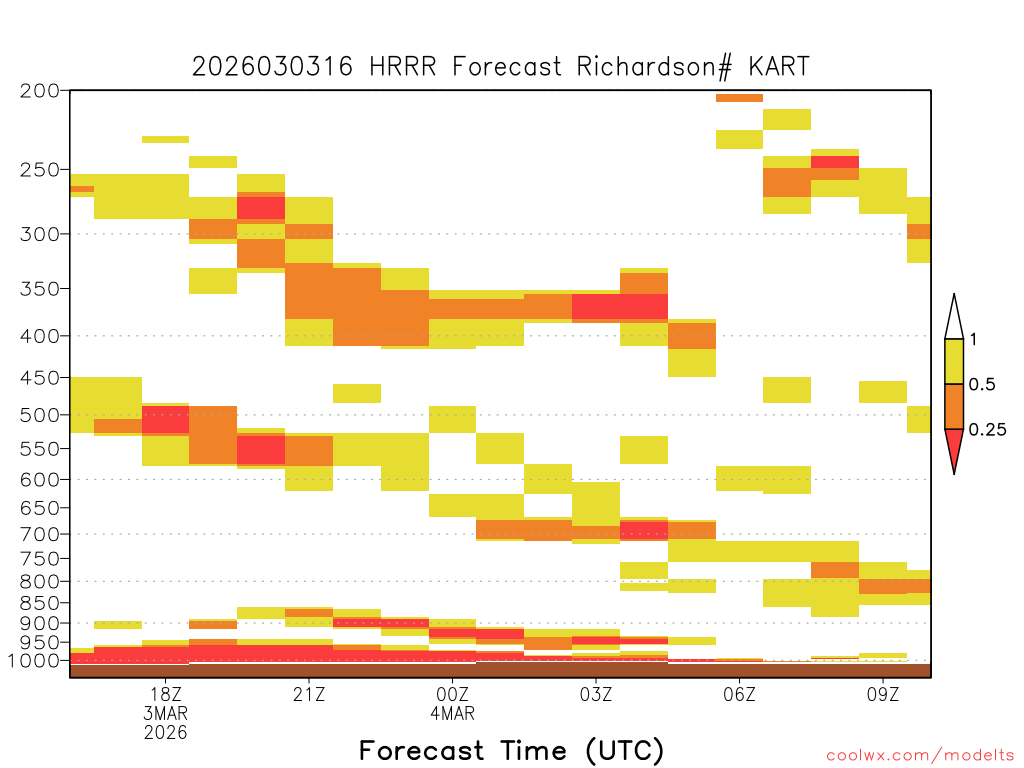 2026030316 HRRR Forecast Richardson# KART

200
250
300
350
400
450
500
550
600
650
700
750
800
850
900
950
1000

1
0.5
0.25

18Z
3MAR
2026
21Z
00Z
4MAR
03Z
06Z
09Z

Forecast Time (UTC)

coolwx.com/modelts